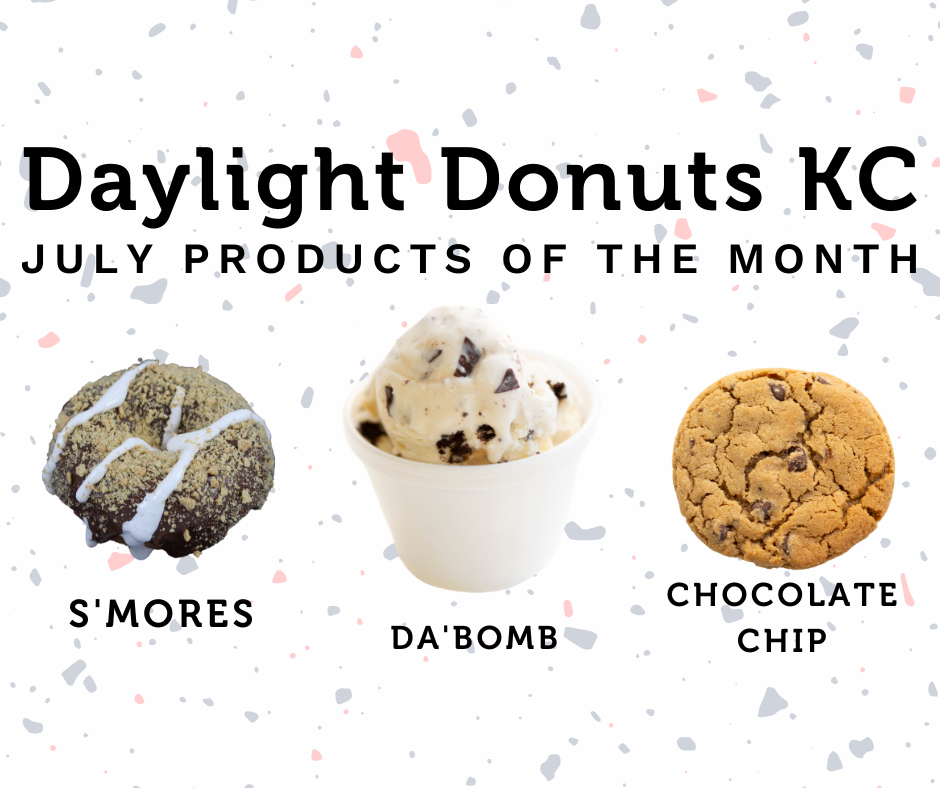 Daylight Donuts KC
JULY PRODUCTS OF THE MONTH

S'MORES

DA'BOMB

CHOCOLATE CHIP